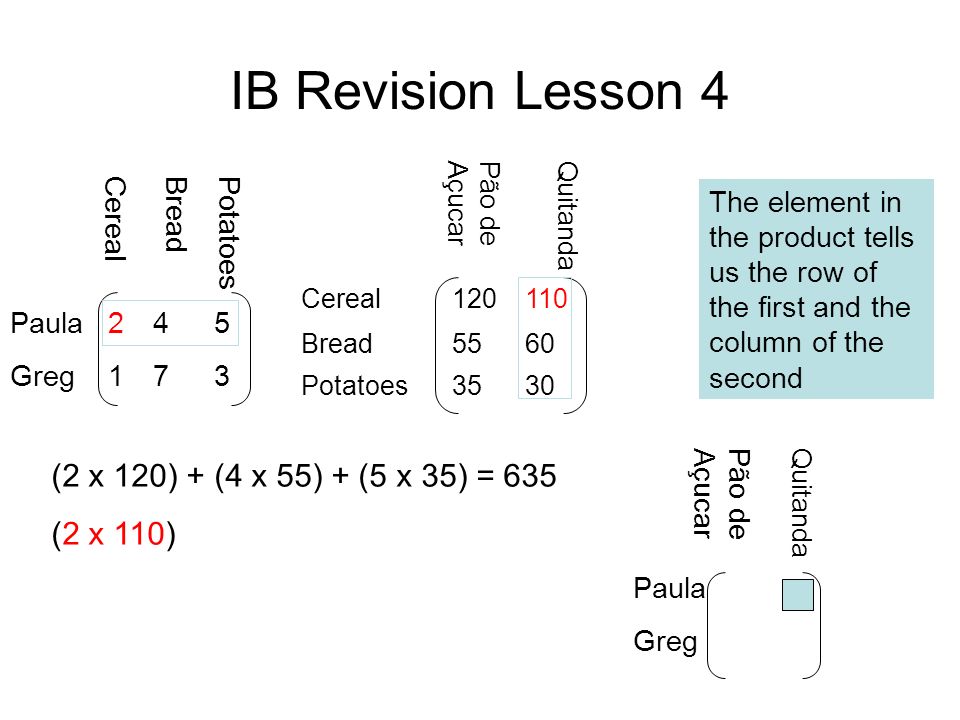 IB Revision Lesson 4

| | Cereal | Bread | Potatoes |
|---|---|---|---|
| Paula | 2 | 4 | 5 |
| Greg | 1 | 7 | 3 |

| | Pão de Açucar | Quitanda |
|---|---|---|
| Cereal | 120 | 110 |
| Bread | 55 | 60 |
| Potatoes | 35 | 30 |

The element in the product tells us the row of the first and the column of the second

(2 x 120) + (4 x 55) + (5 x 35) = 635

(2 x 110)

| | Pão de Açucar | Quitanda |
|---|---|---|
| Paula | | |
| Greg | | |